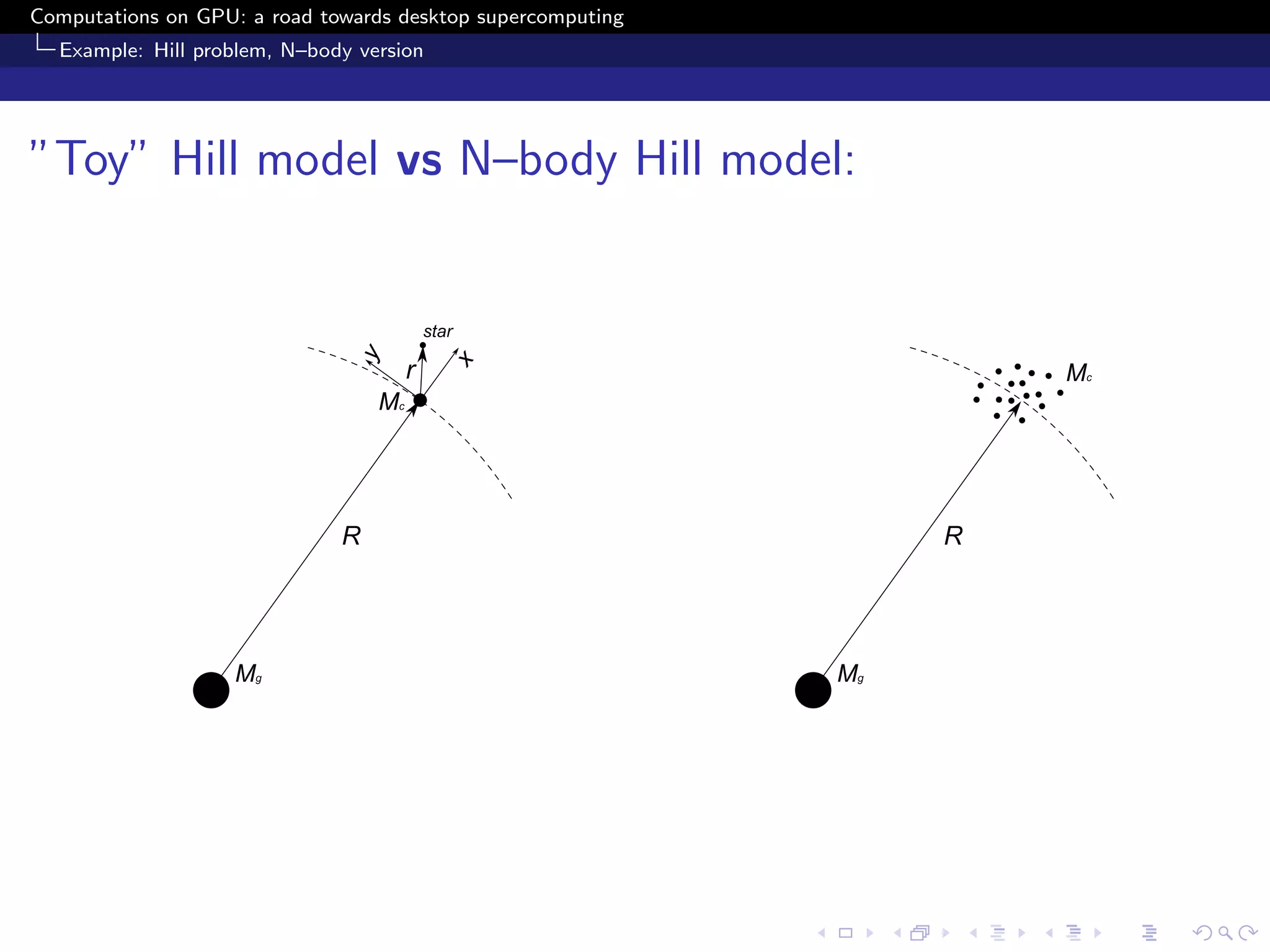 Computations on GPU: a road towards desktop supercomputing
Example: Hill problem, N–body version

"Toy" Hill model **vs** N–body Hill model:

star
y
r
x
$M_c$
R
$M_g$

$M_c$
R
$M_g$